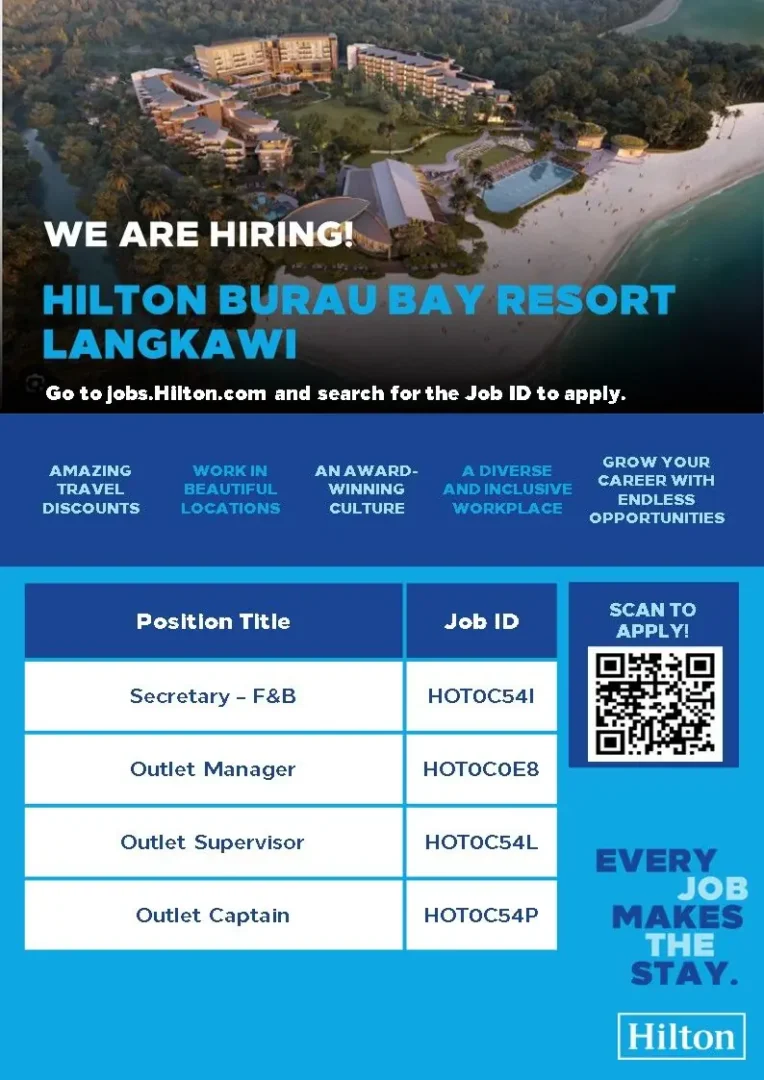 WE ARE HIRING!

HILTON BURAU BAY RESORT LANGKAWI

Go to jobs.Hilton.com and search for the Job ID to apply.

AMAZING TRAVEL DISCOUNTS

WORK IN BEAUTIFUL LOCATIONS

AN AWARD-WINNING CULTURE

A DIVERSE AND INCLUSIVE WORKPLACE

GROW YOUR CAREER WITH ENDLESS OPPORTUNITIES

| Position Title | Job ID |
|---|---|
| Secretary – F&B | HOT0C54I |
| Outlet Manager | HOT0C0E8 |
| Outlet Supervisor | HOT0C54L |
| Outlet Captain | HOT0C54P |

SCAN TO APPLY!

EVERY JOB MAKES THE STAY.

Hilton